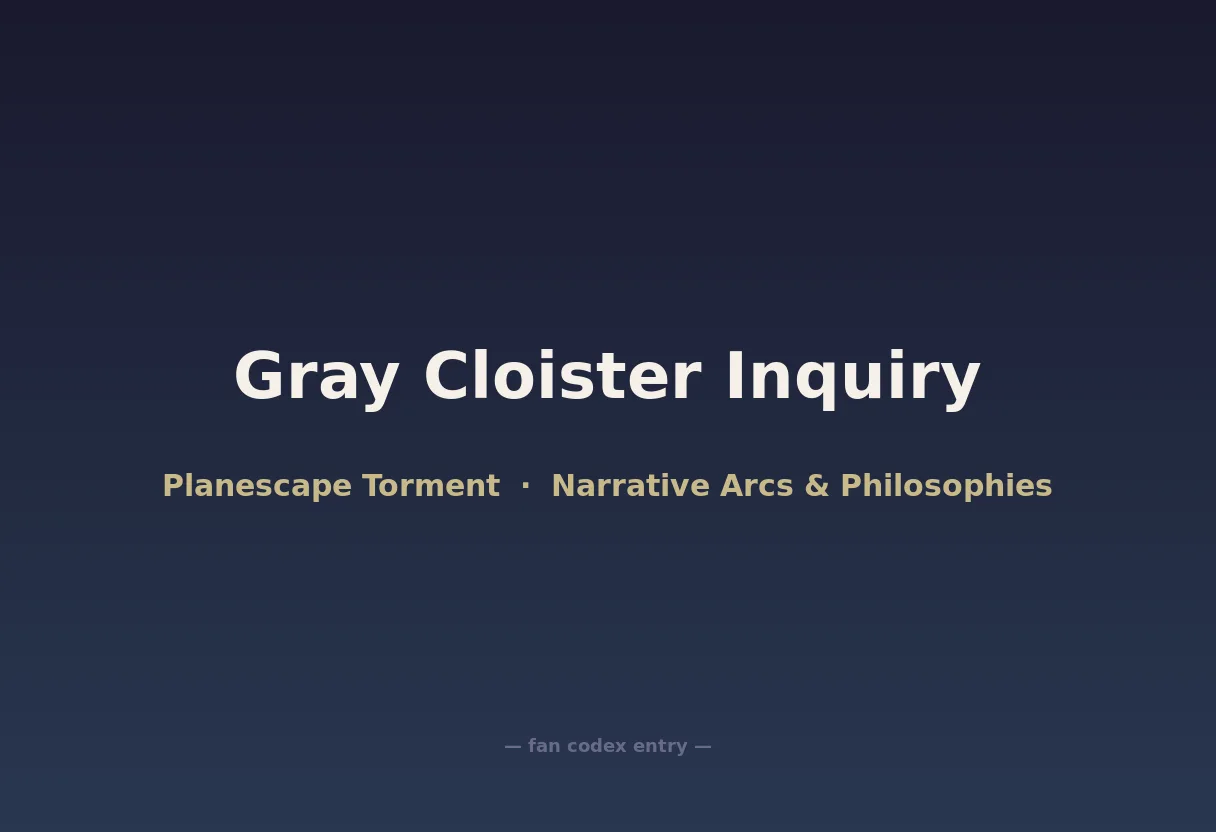 Gray Cloister Inquiry

Planescape Torment · Narrative Arcs & Philosophies

— fan codex entry —